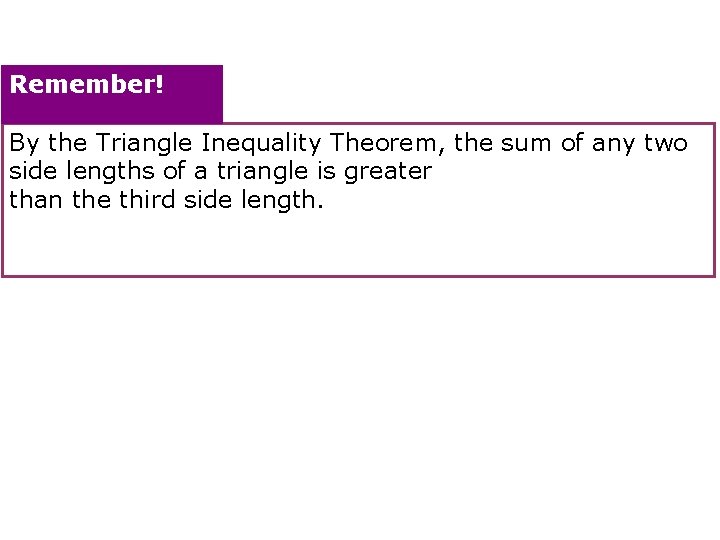 Remember!

By the Triangle Inequality Theorem, the sum of any two side lengths of a triangle is greater than the third side length.